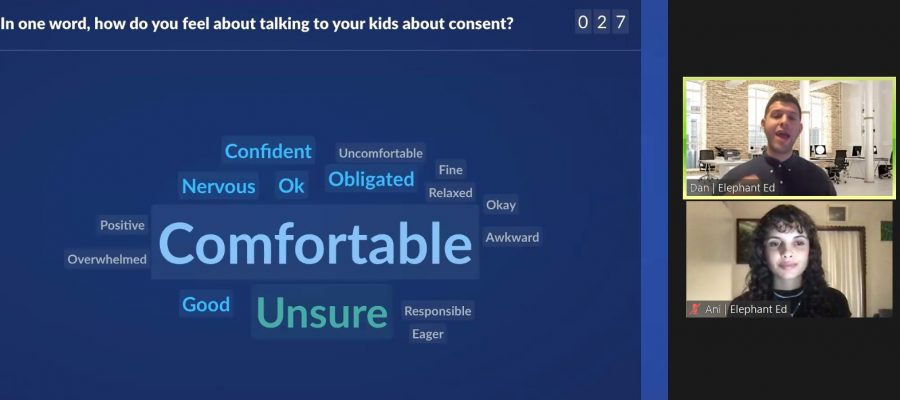 In one word, how do you feel about talking to your kids about consent?

0 2 7

Confident
Uncomfortable
Fine
Nervous
Ok
Obligated
Relaxed
Okay
Positive
Comfortable
Awkward
Overwhelmed
Good
Unsure
Responsible
Eager

Dan | Elephant Ed

Ani | Elephant Ed